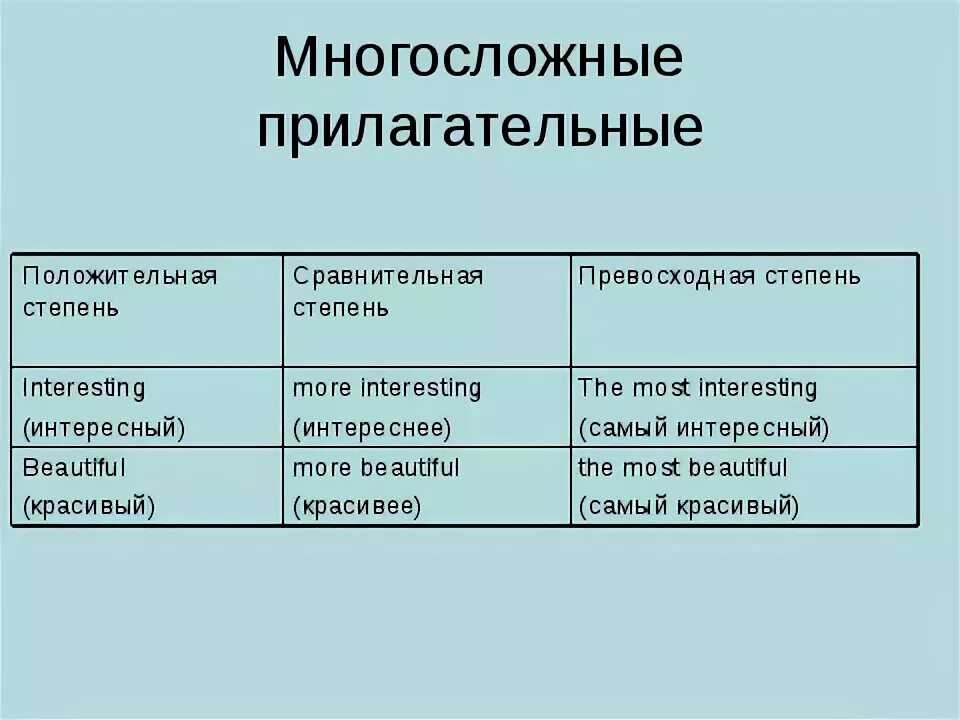 Многосложные прилагательные

| Положительная степень | Сравнительная степень | Превосходная степень |
|---|---|---|
| Interesting (интересный) | more interesting (интереснее) | The most interesting (самый интересный) |
| Beautiful (красивый) | more beautiful (красивее) | the most beautiful (самый красивый) |